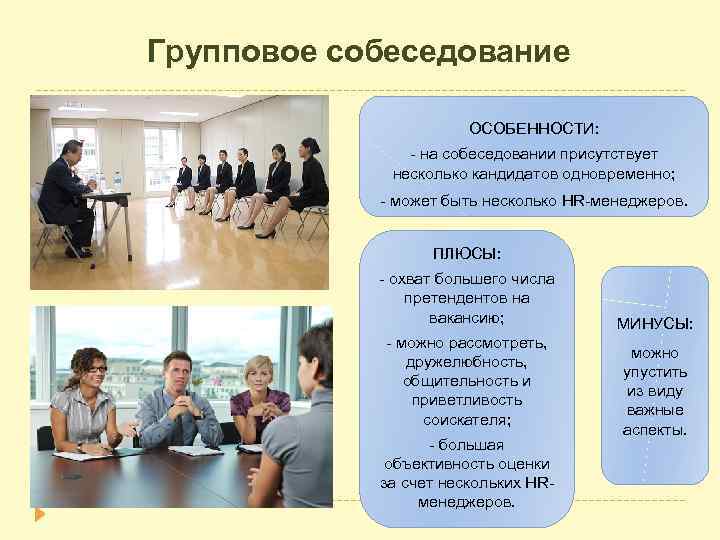 Групповое собеседование

ОСОБЕННОСТИ:

- на собеседовании присутствует несколько кандидатов одновременно;

- может быть несколько HR-менеджеров.

ПЛЮСЫ:

- охват большего числа претендентов на вакансию;

- можно рассмотреть, дружелюбность, общительность и приветливость соискателя;

- большая объективность оценки за счет нескольких HR-менеджеров.

МИНУСЫ:

можно упустить из виду важные аспекты.